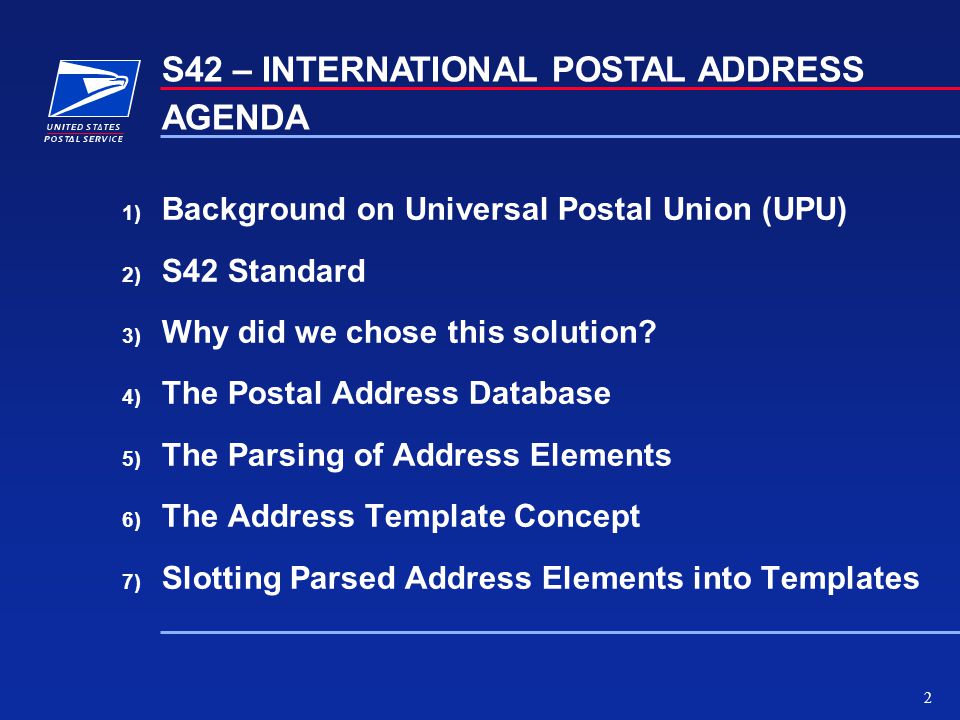 UNITED STATES
POSTAL SERVICE

S42 – INTERNATIONAL POSTAL ADDRESS
AGENDA

1) Background on Universal Postal Union (UPU)

2) S42 Standard

3) Why did we chose this solution?

4) The Postal Address Database

5) The Parsing of Address Elements

6) The Address Template Concept

7) Slotting Parsed Address Elements into Templates

2